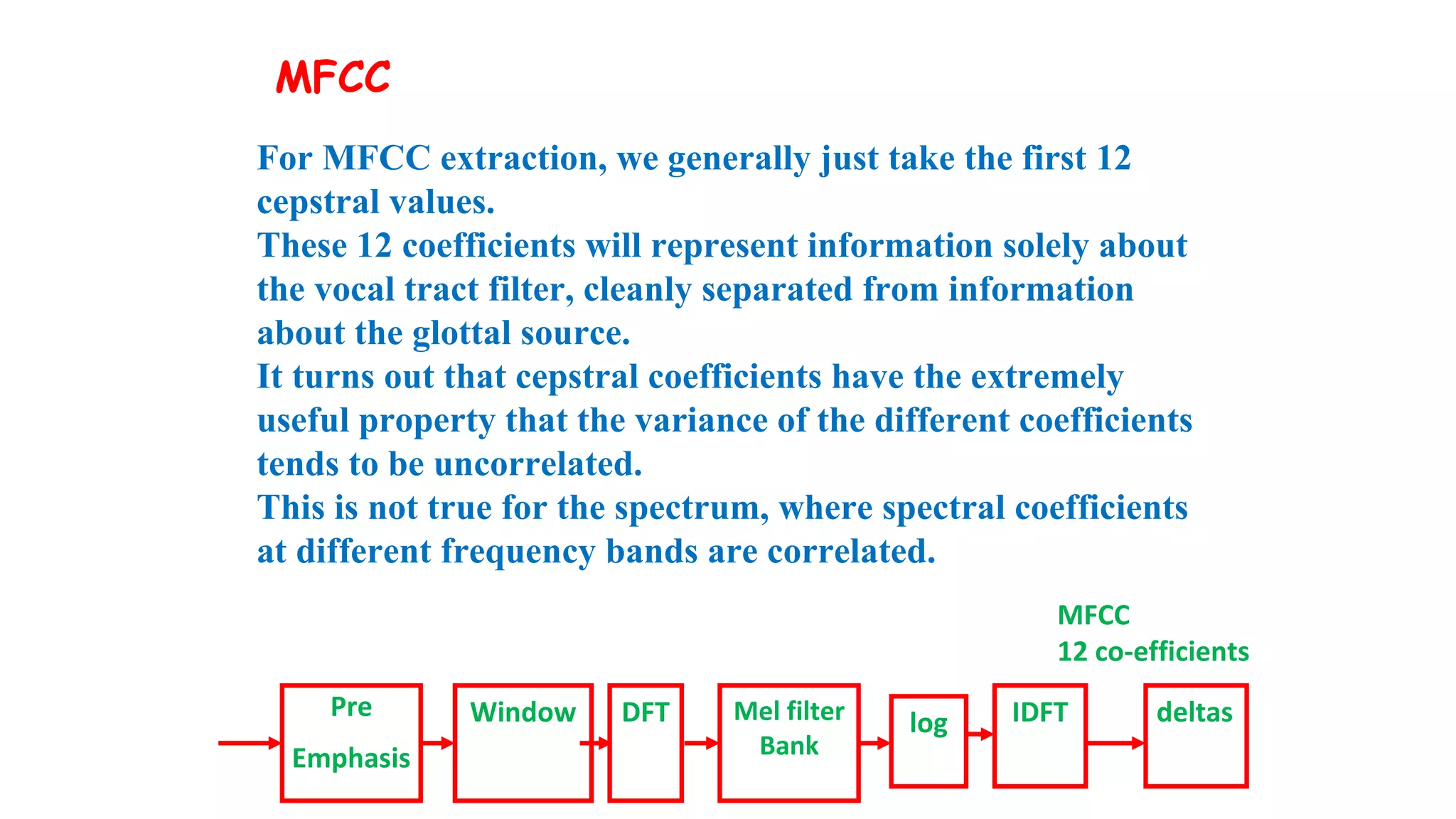 MFCC

For MFCC extraction, we generally just take the first 12 cepstral values.
These 12 coefficients will represent information solely about the vocal tract filter, cleanly separated from information about the glottal source.
It turns out that cepstral coefficients have the extremely useful property that the variance of the different coefficients tends to be uncorrelated.
This is not true for the spectrum, where spectral coefficients at different frequency bands are correlated.

MFCC
12 co-efficients

Pre Emphasis

Window

DFT

Mel filter Bank

log

IDFT

deltas